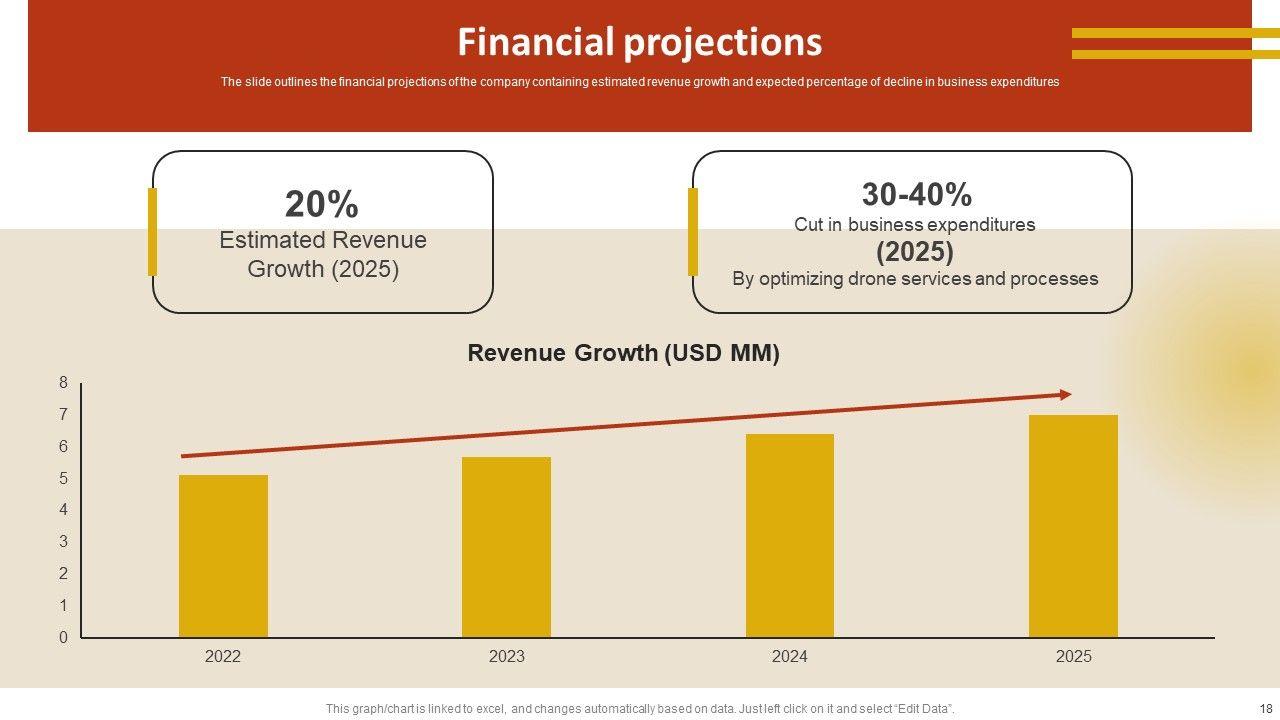 Financial projections

The slide outlines the financial projections of the company containing estimated revenue growth and expected percentage of decline in business expenditures

20%
Estimated Revenue Growth (2025)

30-40%
Cut in business expenditures
(2025)
By optimizing drone services and processes

Revenue Growth (USD MM)

8
7
6
5
4
3
2
1
0

2022
2023
2024
2025

This graph/chart is linked to excel, and changes automatically based on data. Just left click on it and select "Edit Data".

18